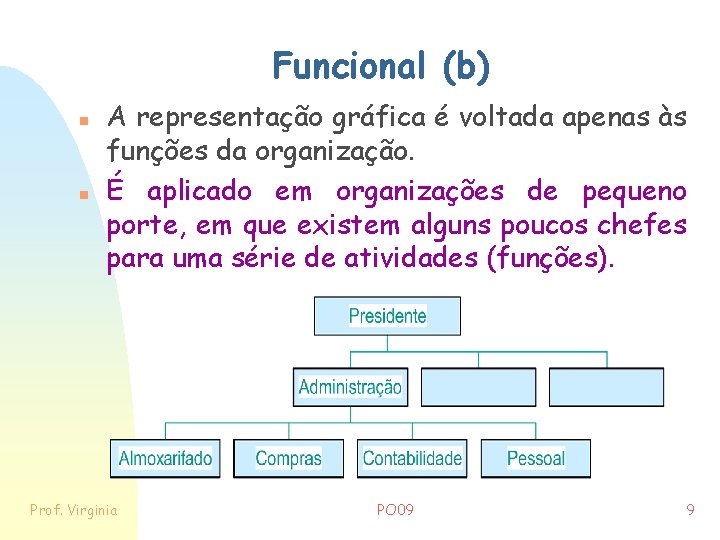 Funcional (b)

A representação gráfica é voltada apenas às funções da organização.

É aplicado em organizações de pequeno porte, em que existem alguns poucos chefes para uma série de atividades (funções).

Presidente

Administração

Almoxarifado

Compras

Contabilidade

Pessoal

Prof. Virginia

PO09

9